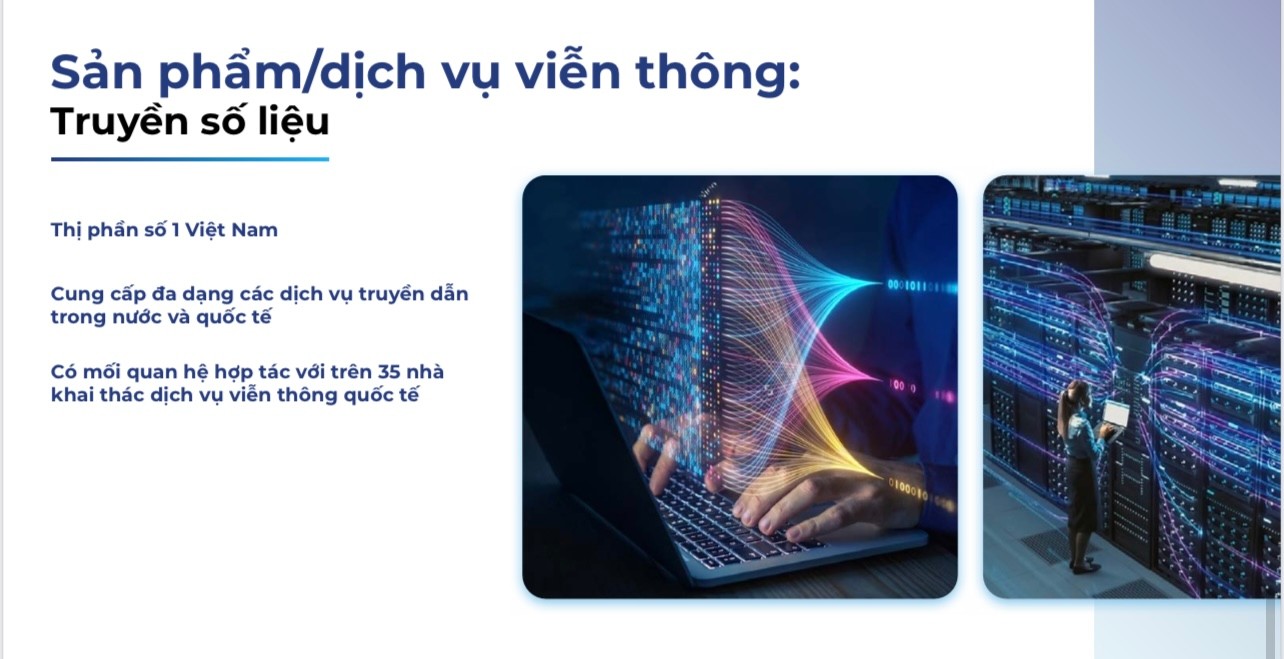 Sản phẩm/dịch vụ viễn thông:
Truyền số liệu

Thị phần số 1 Việt Nam

Cung cấp đa dạng các dịch vụ truyền dẫn trong nước và quốc tế

Có mối quan hệ hợp tác với trên 35 nhà khai thác dịch vụ viễn thông quốc tế